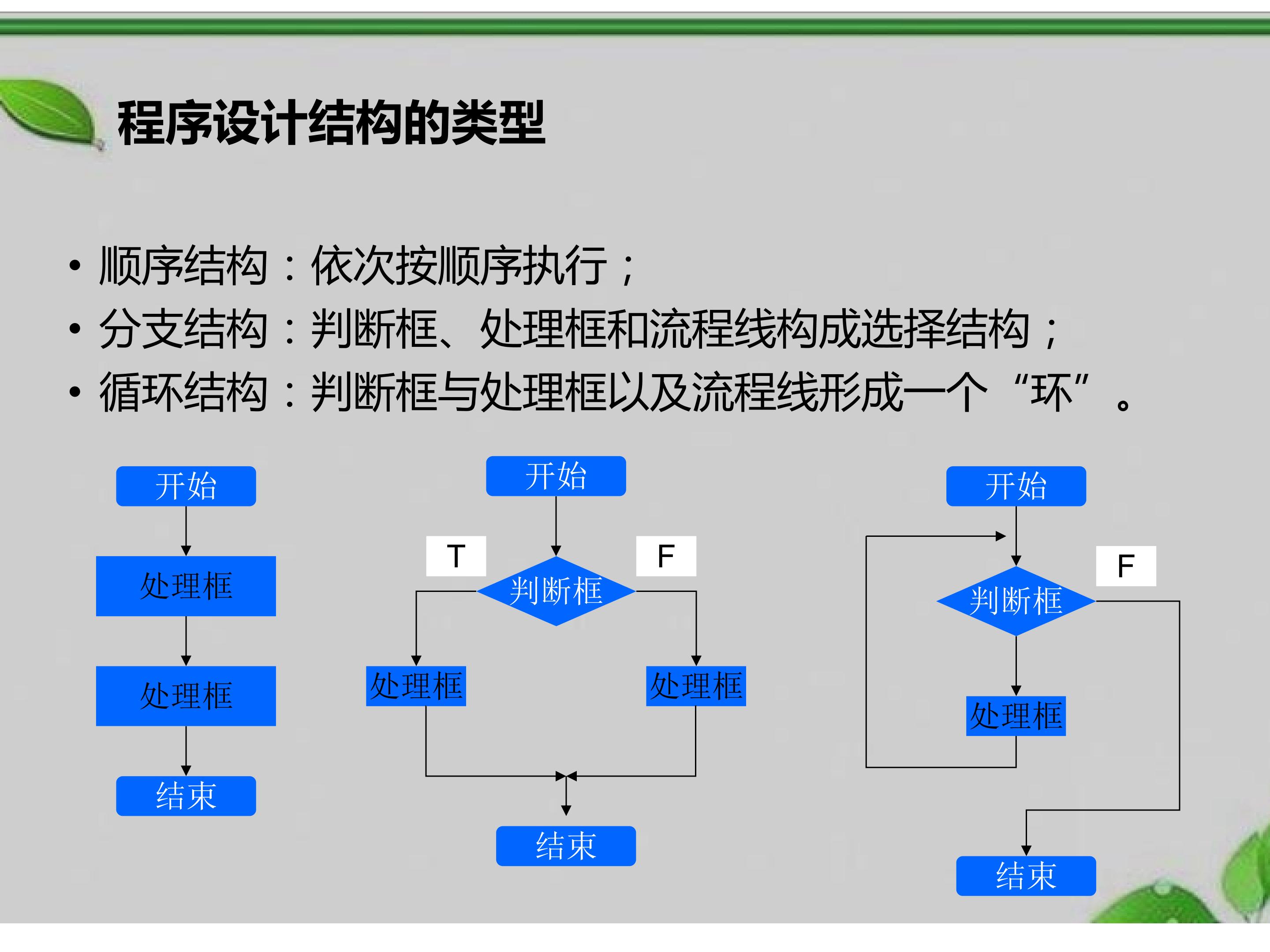 程序设计结构的类型

• 顺序结构：依次按顺序执行；
• 分支结构：判断框、处理框和流程线构成选择结构；
• 循环结构：判断框与处理框以及流程线形成一个“环”。

开始
处理框
处理框
结束

开始
T
F
判断框
处理框
处理框
结束

开始
F
判断框
处理框
结束